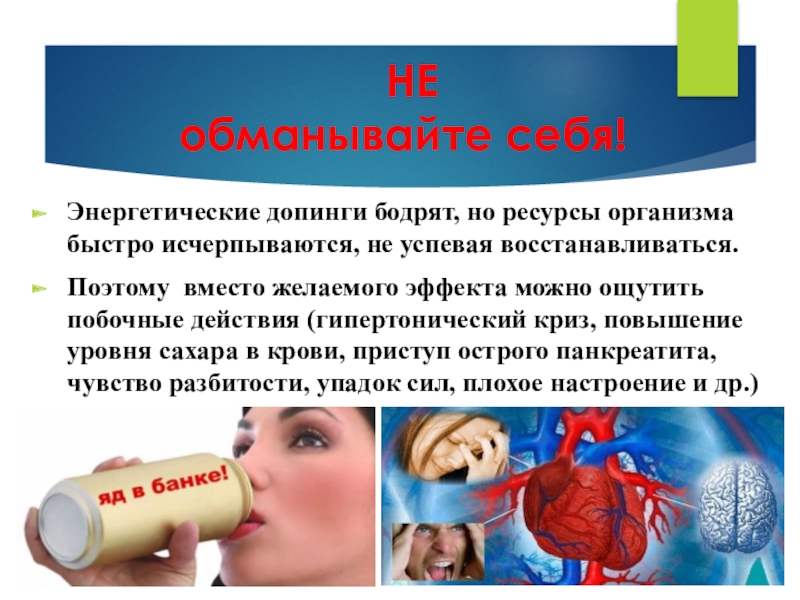 НЕ
обманывайте себя!

Энергетические допинги бодрят, но ресурсы организма быстро исчерпываются, не успевая восстанавливаться.

Поэтому вместо желаемого эффекта можно ощутить побочные действия (гипертонический криз, повышение уровня сахара в крови, приступ острого панкреатита, чувство разбитости, упадок сил, плохое настроение и др.)

яд в банке!